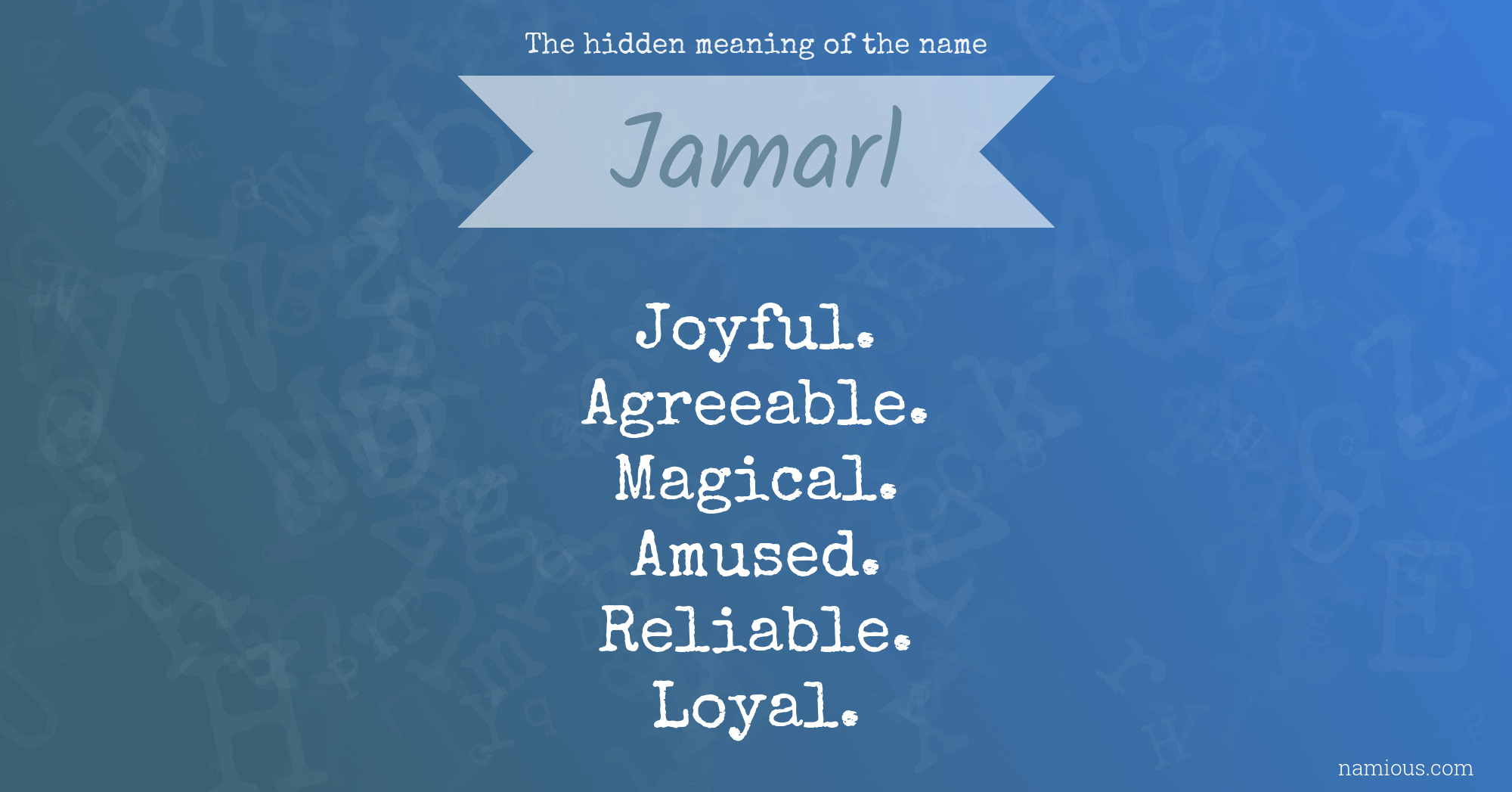 The hidden meaning of the name

Jamarl

Joyful.
Agreeable.
Magical.
Amused.
Reliable.
Loyal.

namious.com